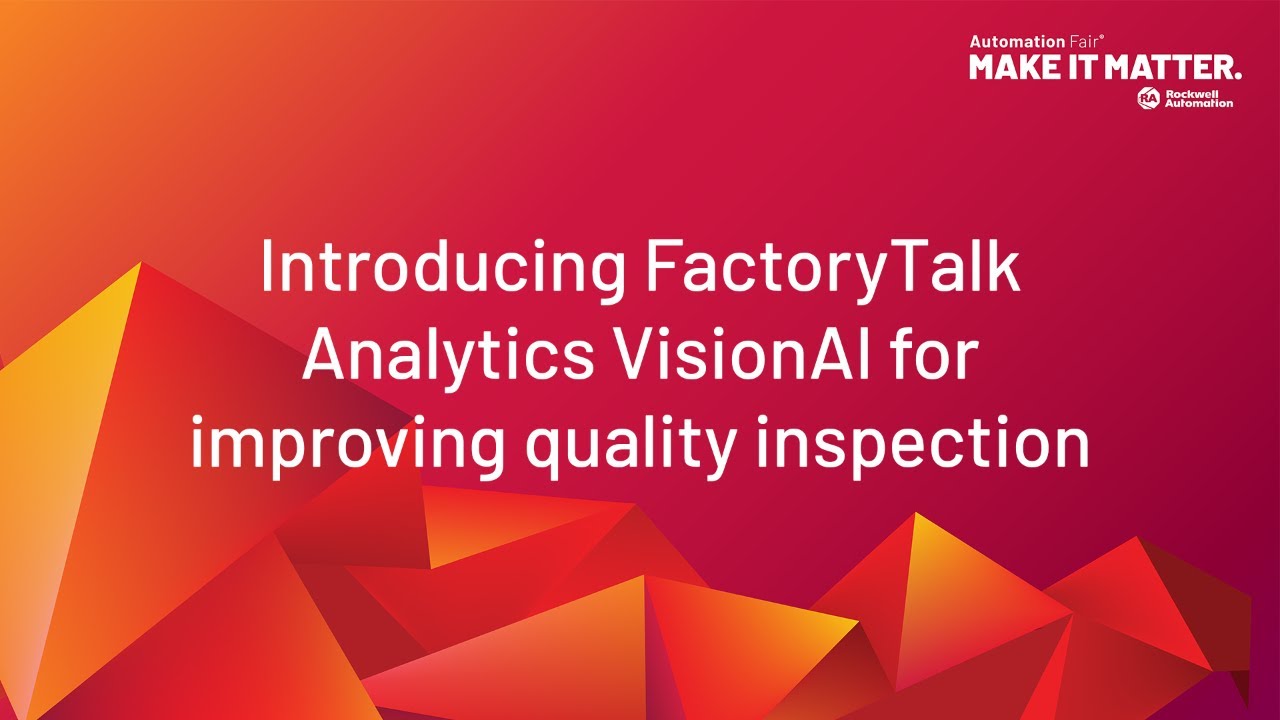 Automation Fair®
MAKE IT MATTER.
RA Rockwell Automation

Introducing FactoryTalk Analytics VisionAI for improving quality inspection